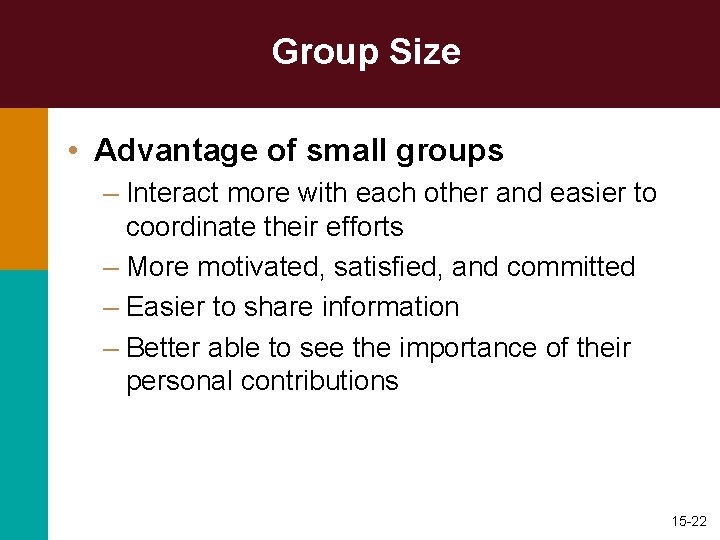 Group Size

• Advantage of small groups

– Interact more with each other and easier to coordinate their efforts

– More motivated, satisfied, and committed

– Easier to share information

– Better able to see the importance of their personal contributions

15-22